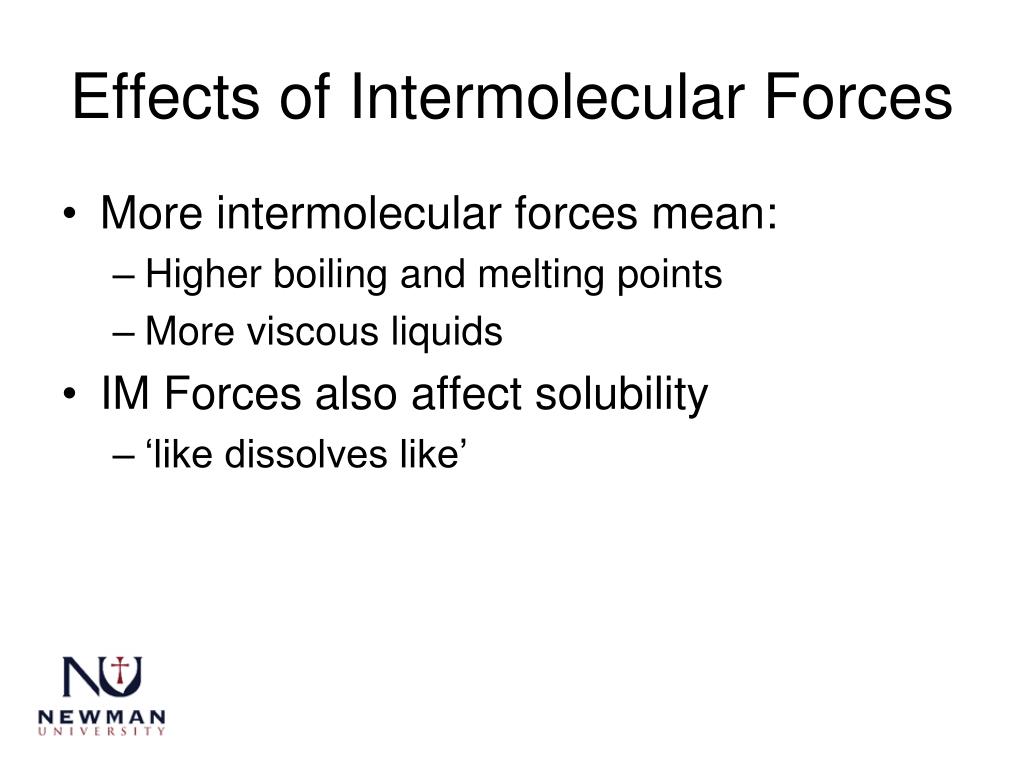 Effects of Intermolecular Forces

• More intermolecular forces mean:
– Higher boiling and melting points
– More viscous liquids
• IM Forces also affect solubility
– ‘like dissolves like’

NU
NEWMAN
UNIVERSITY